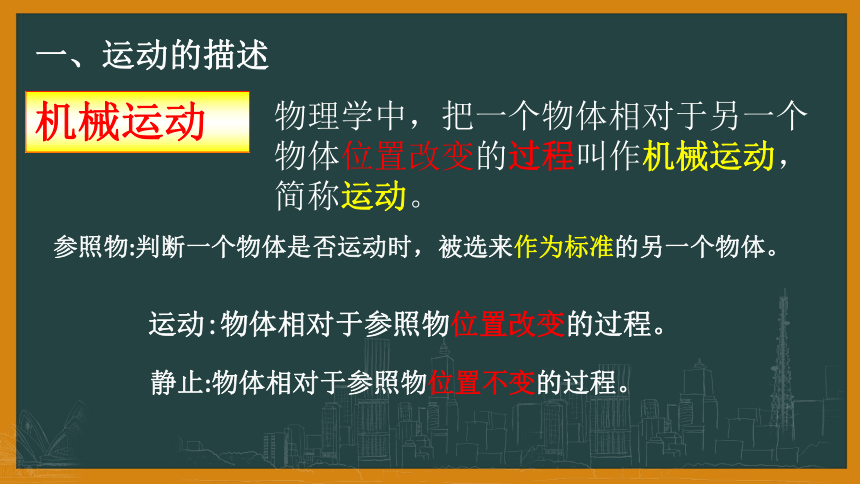 一、运动的描述

机械运动

物理学中，把一个物体相对于另一个物体位置改变的过程叫作机械运动，简称运动。

参照物:判断一个物体是否运动时，被选来作为标准的另一个物体。

运动:物体相对于参照物位置改变的过程。

静止:物体相对于参照物位置不变的过程。